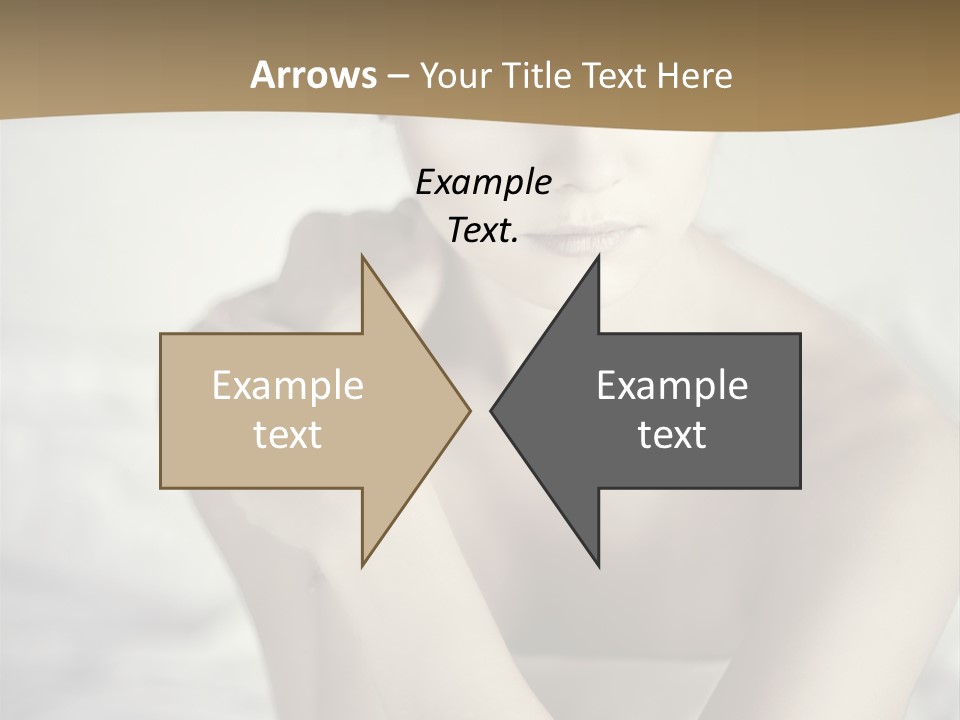 Arrows – Your Title Text Here

Example Text.

Example text

Example text